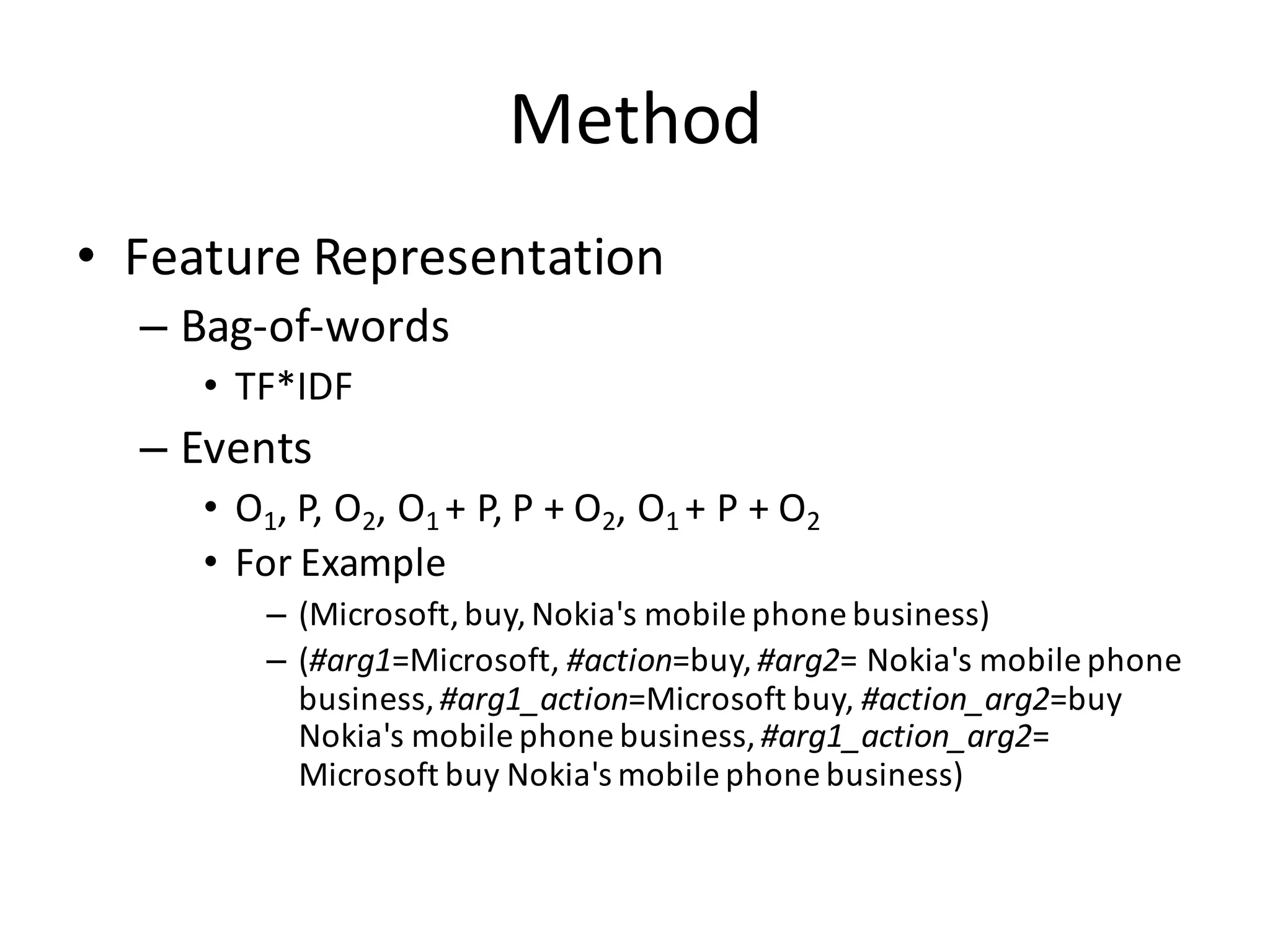 Method

• Feature Representation
– Bag-of-words
• TF*IDF
– Events
• $O_1$, P, $O_2$, $O_1$ + P, P + $O_2$, $O_1$ + P + $O_2$
• For Example
– (Microsoft, buy, Nokia's mobile phone business)
– (#arg1=Microsoft, #action=buy, #arg2= Nokia's mobile phone business, #arg1_action=Microsoft buy, #action_arg2=buy Nokia's mobile phone business, #arg1_action_arg2= Microsoft buy Nokia's mobile phone business)